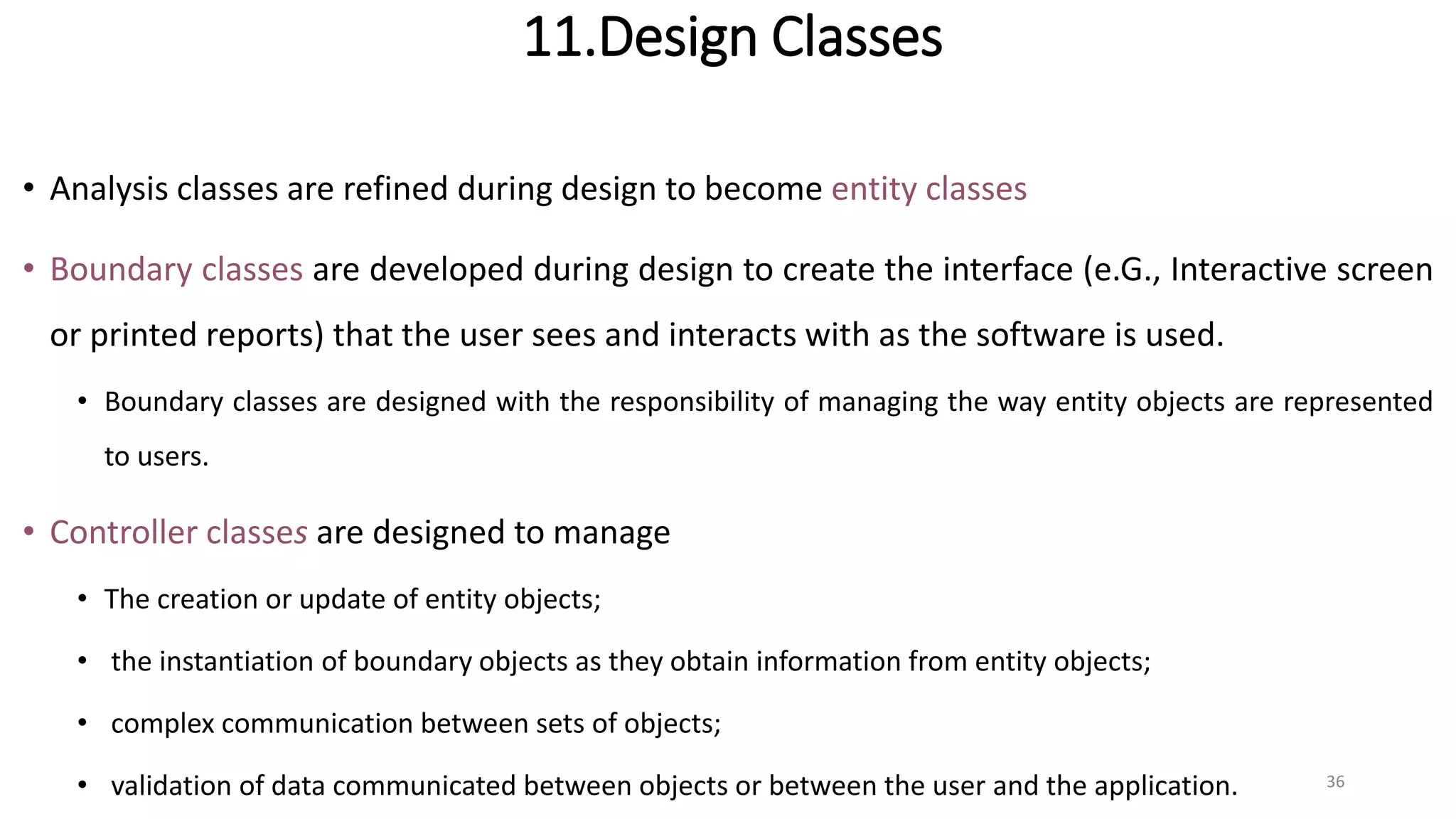 11.Design Classes

• Analysis classes are refined during design to become entity classes

• Boundary classes are developed during design to create the interface (e.G., Interactive screen or printed reports) that the user sees and interacts with as the software is used.

• Boundary classes are designed with the responsibility of managing the way entity objects are represented to users.

• Controller classes are designed to manage

• The creation or update of entity objects;

• the instantiation of boundary objects as they obtain information from entity objects;

• complex communication between sets of objects;

• validation of data communicated between objects or between the user and the application.

36